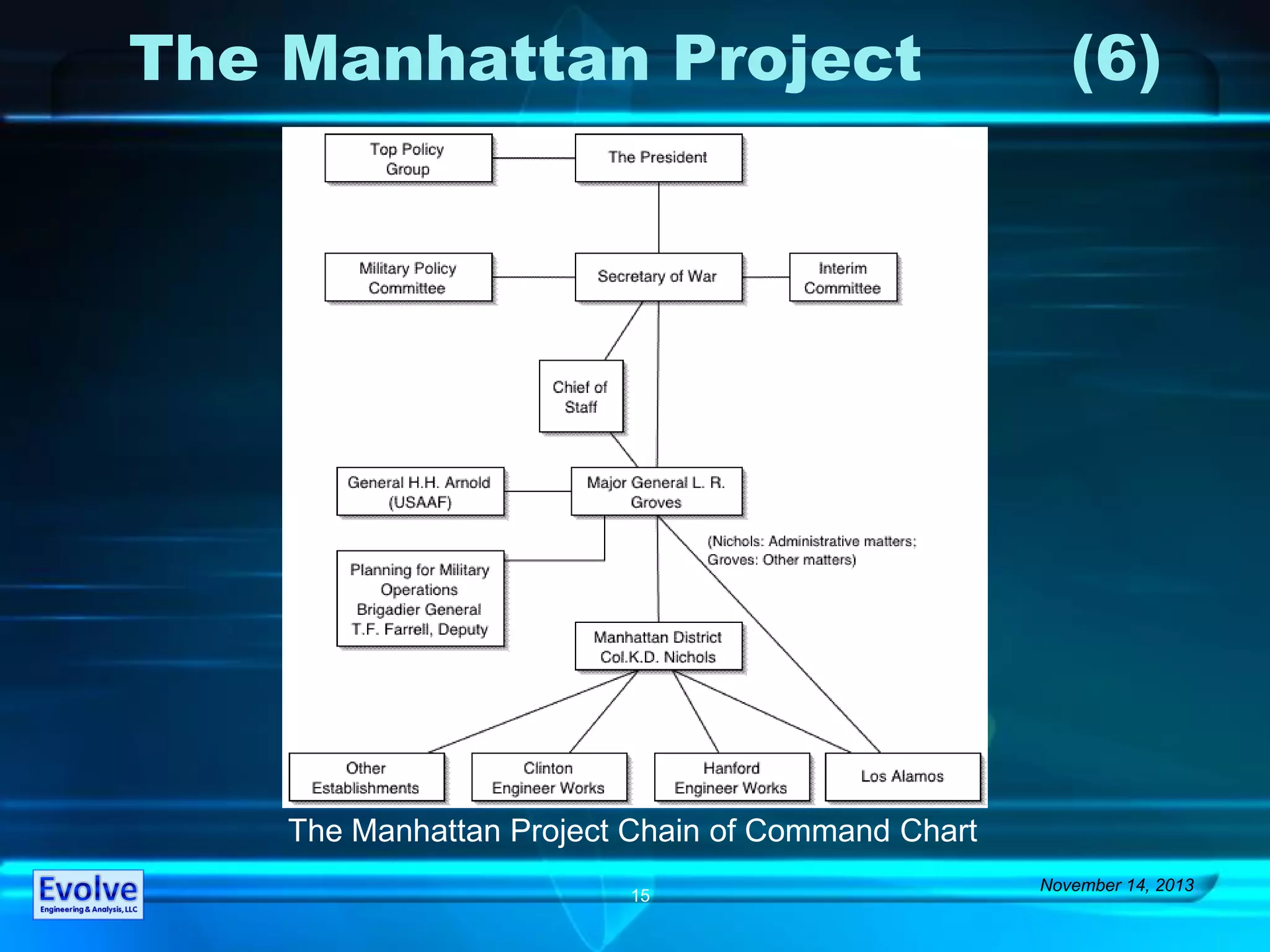 The Manhattan Project (6)

Top Policy Group

The President

Military Policy Committee

Secretary of War

Interim Committee

Chief of Staff

General H.H. Arnold (USAAF)

Major General L. R. Groves

(Nichols: Administrative matters; Groves: Other matters)

Planning for Military Operations Brigadier General T.F. Farrell, Deputy

Manhattan District Col.K.D. Nichols

Other Establishments

Clinton Engineer Works

Hanford Engineer Works

Los Alamos

The Manhattan Project Chain of Command Chart

Evolve
Engineering & Analysis, LLC

15

November 14, 2013